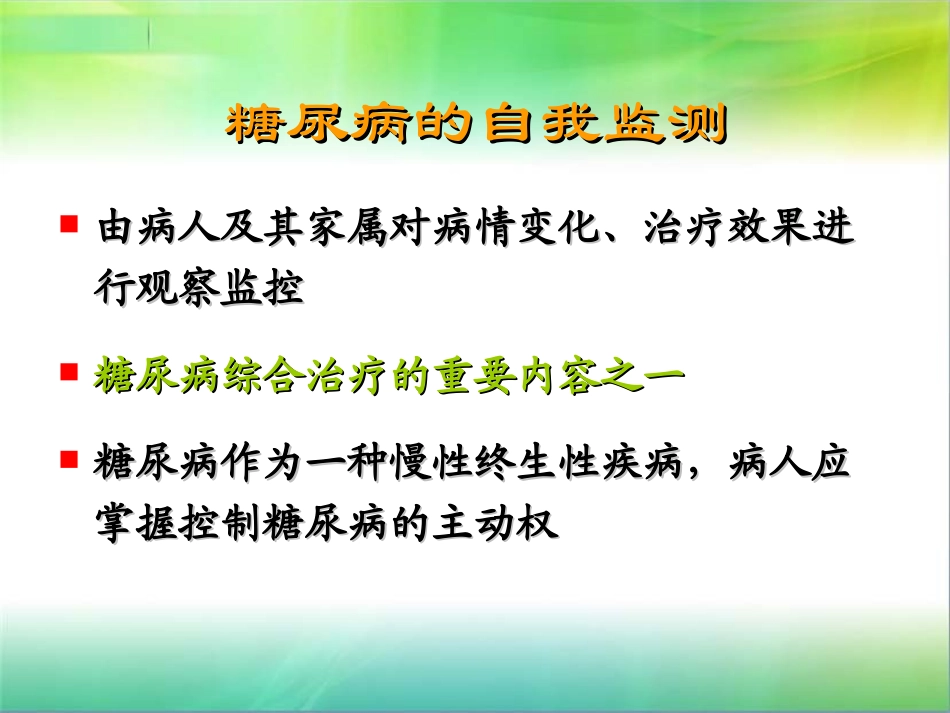 糖尿病的自我监测

由病人及其家属对病情变化、治疗效果进行观察监控

糖尿病综合治疗的重要内容之一

糖尿病作为一种慢性终生性疾病，病人应掌握控制糖尿病的主动权